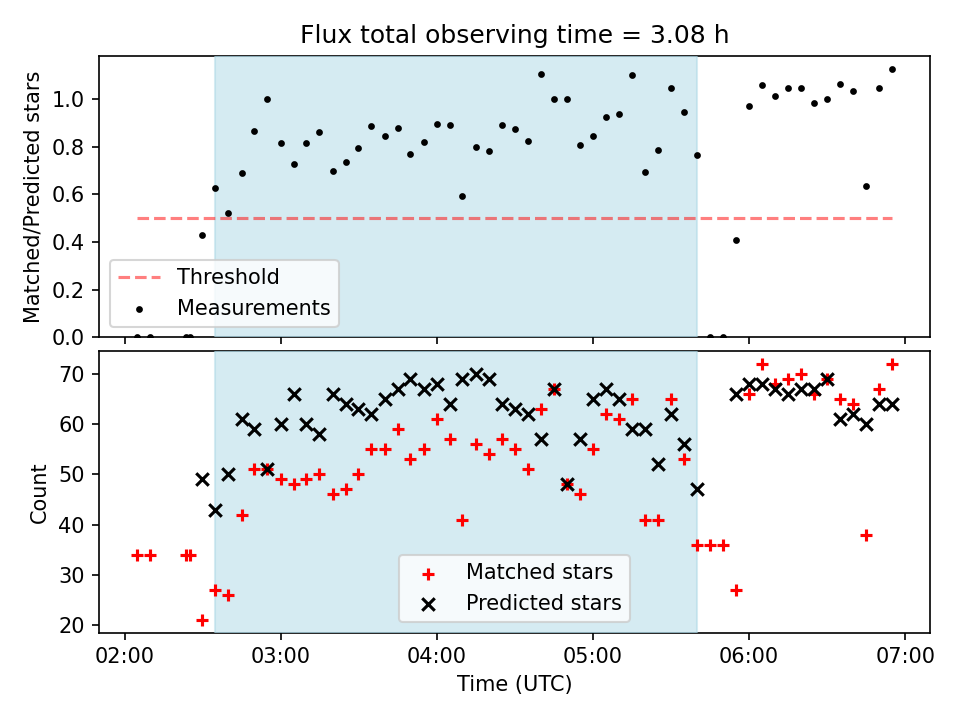 Flux total observing time = 3.08 h

Matched/Predicted stars

1.0
0.8
0.6
0.4
0.2
0.0

Threshold
Measurements

Count

70
60
50
40
30
20

Matched stars
Predicted stars

02:00
03:00
04:00
05:00
06:00
07:00

Time (UTC)